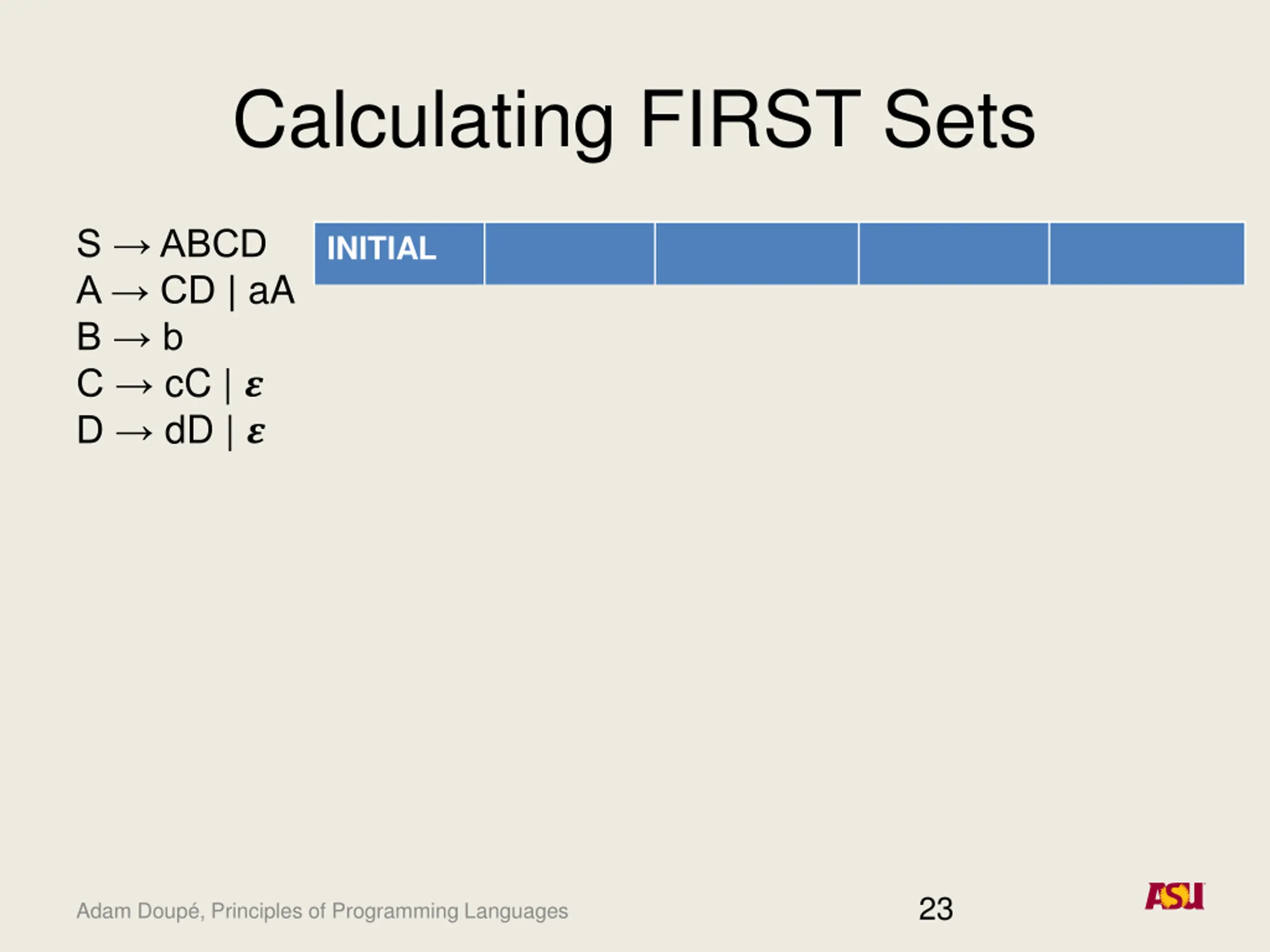 Calculating FIRST Sets

S → ABCD
A → CD | aA
B → b
C → cC | $\varepsilon$
D → dD | $\varepsilon$

| INITIAL | | | | |
|---|---|---|---|---|

Adam Doupé, Principles of Programming Languages

23

ASU